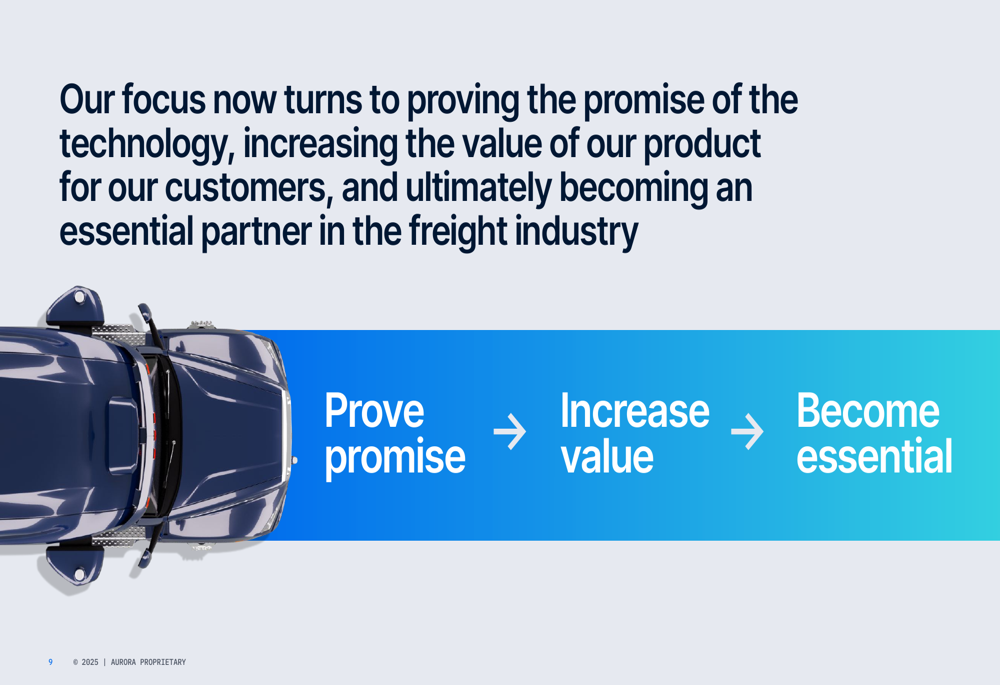 Our focus now turns to proving the promise of the technology, increasing the value of our product for our customers, and ultimately becoming an essential partner in the freight industry

Prove promise → Increase value → Become essential

9 © 2025 | AURORA PROPRIETARY